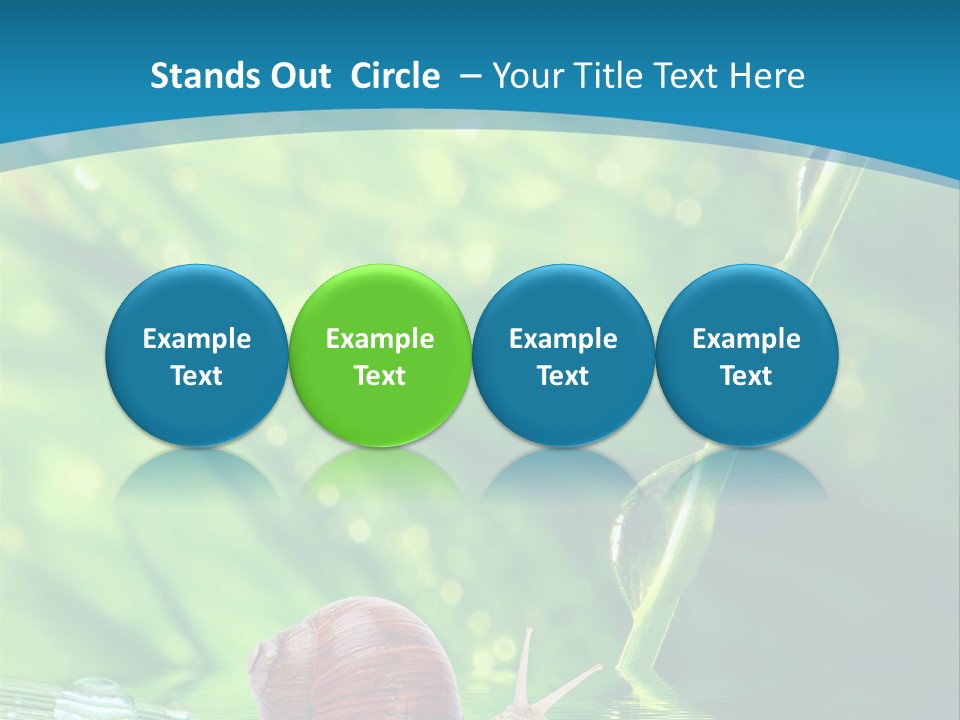 Stands Out Circle – Your Title Text Here

Example Text

Example Text

Example Text

Example Text